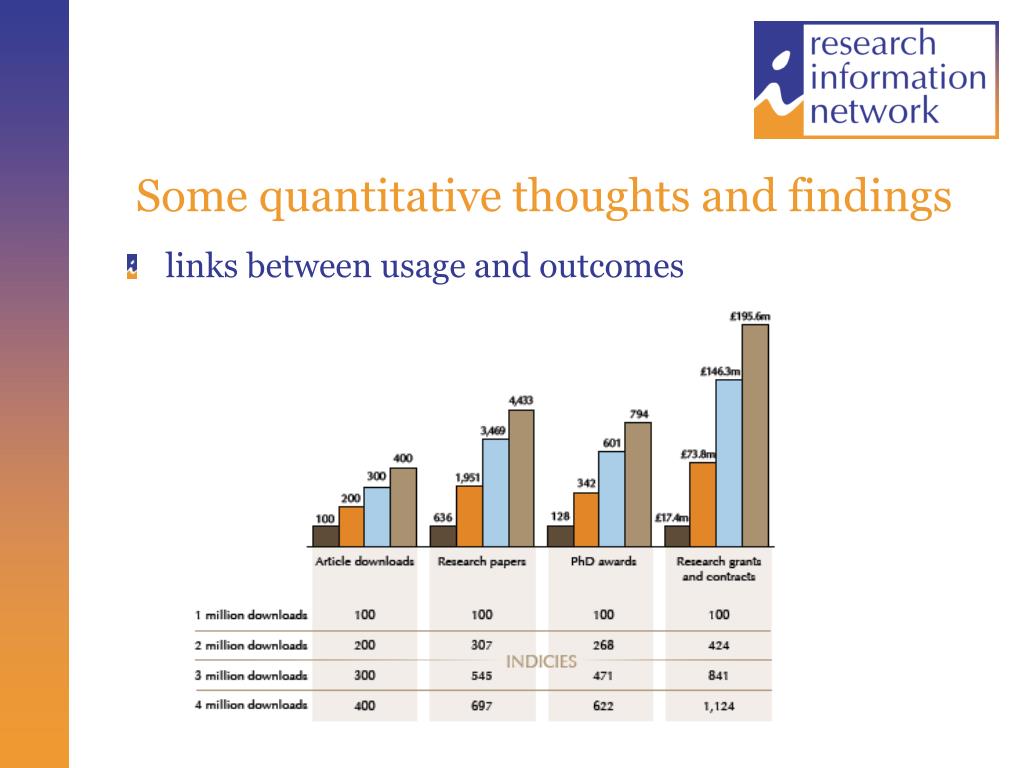 research information network

Some quantitative thoughts and findings

links between usage and outcomes

100
200
300
400
636
1,951
3,469
4,433
128
342
601
794
£17.4m
£73.8m
£146.3m
£195.6m

| | Article downloads | Research papers | PhD awards | Research grants and contracts |
|---|---|---|---|---|
| 1 million downloads | 100 | 100 | 100 | 100 |
| 2 million downloads | 200 | 307 | 268 | 424 |
| 3 million downloads | 300 | 545 | 471 | 841 |
| 4 million downloads | 400 | 697 | 622 | 1,124 |

INDICIES